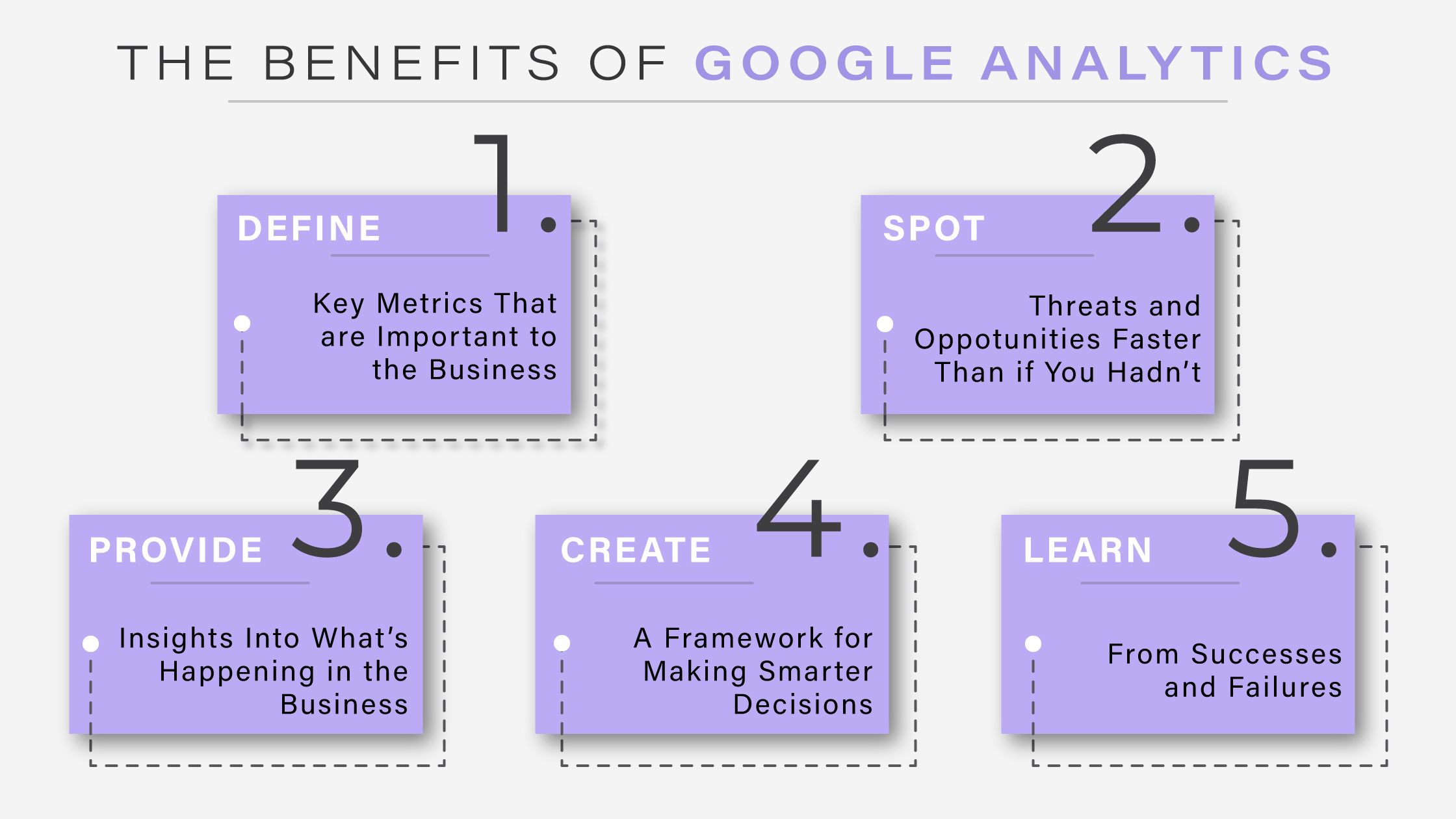 THE BENEFITS OF GOOGLE ANALYTICS

1.
DEFINE
Key Metrics That are Important to the Business

2.
SPOT
Threats and Oppotunities Faster Than if You Hadn't

3.
PROVIDE
Insights Into What's Happening in the Business

4.
CREATE
A Framework for Making Smarter Decisions

5.
LEARN
From Successes and Failures